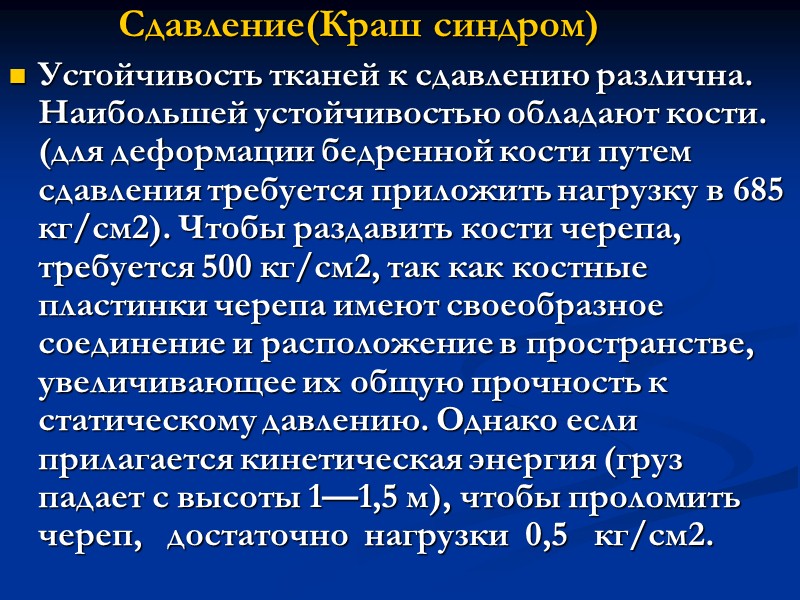 Сдавление(Краш синдром)

Устойчивость тканей к сдавлению различна. Наибольшей устойчивостью обладают кости. (для деформации бедренной кости путем сдавления требуется приложить нагрузку в 685 кг/см2). Чтобы раздавить кости черепа, требуется 500 кг/см2, так как костные пластинки черепа имеют своеобразное соединение и расположение в пространстве, увеличивающее их общую прочность к статическому давлению. Однако если прилагается кинетическая энергия (груз падает с высоты 1—1,5 м), чтобы проломить череп, достаточно нагрузки 0,5 кг/см2.